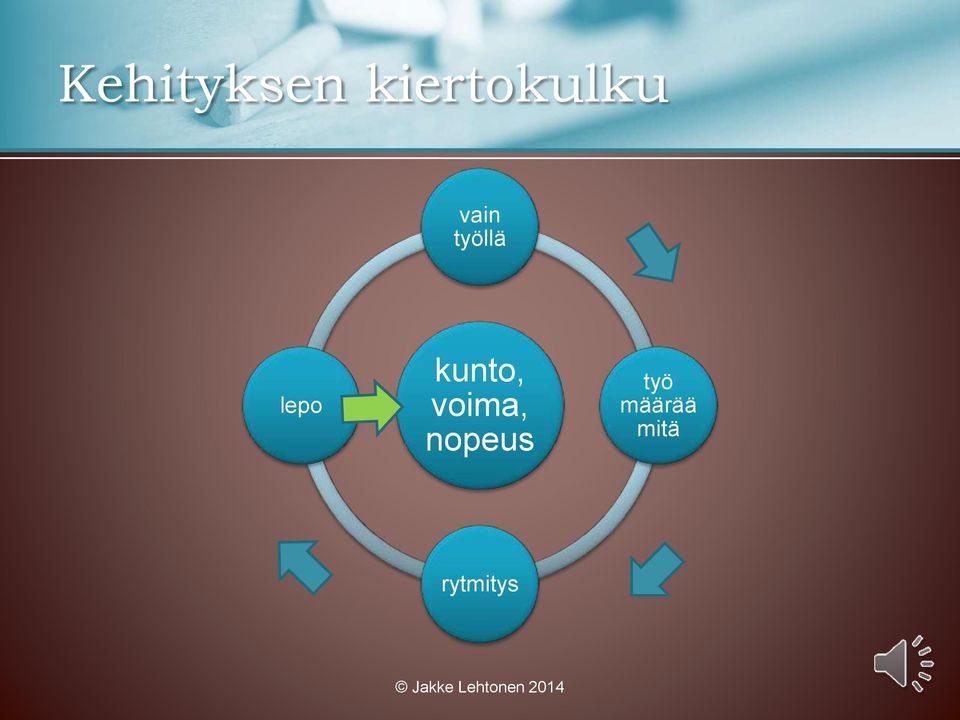 Kehityksen kiertokulku

vain työllä

työ määrää mitä

rytmitys

lepo

kunto, voima, nopeus

© Jakke Lehtonen 2014